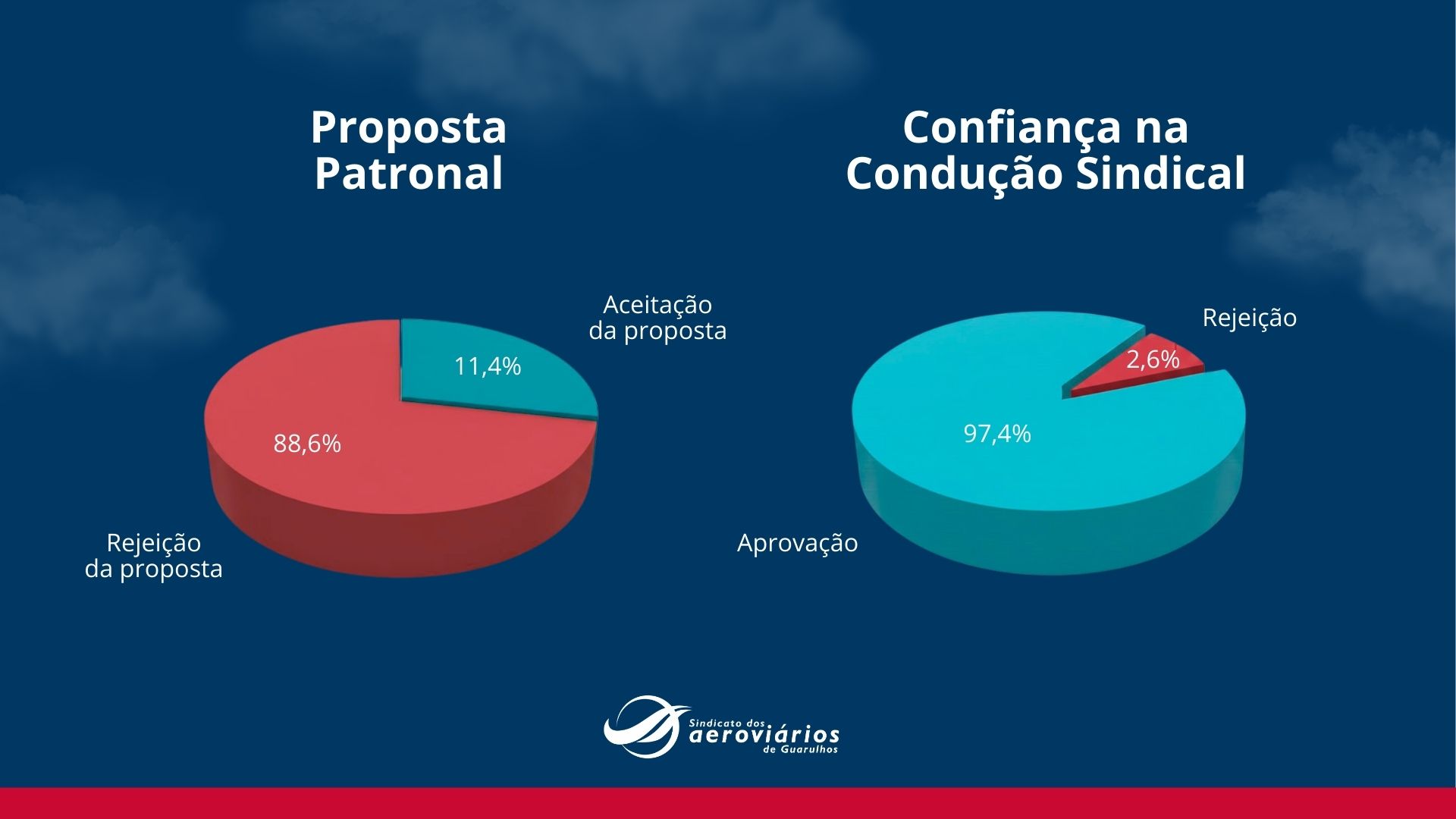 Proposta Patronal

Aceitação da proposta

11,4%

88,6%

Rejeição da proposta

Confiança na Condução Sindical

Rejeição

2,6%

97,4%

Aprovação

Sindicato dos aeroviários de Guarulhos